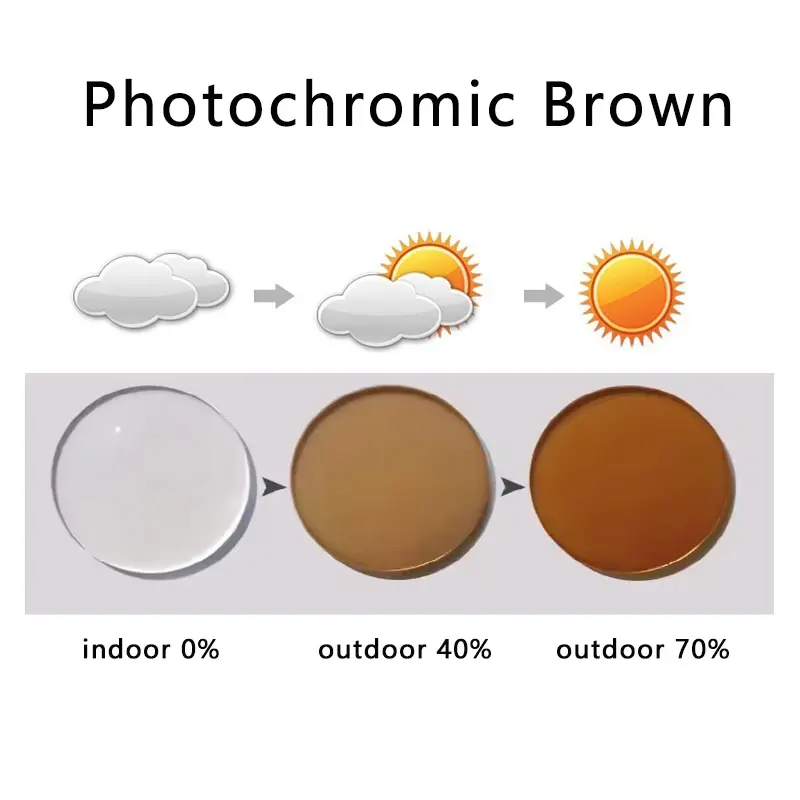 Photochromic Brown

indoor 0%

outdoor 40%

outdoor 70%